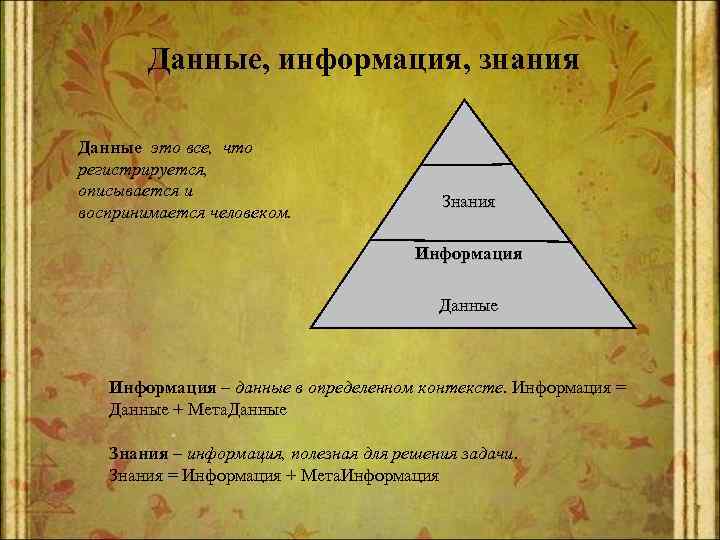 Данные, информация, знания

Данные это все, что регистрируется, описывается и воспринимается человеком.

Знания

Информация

Данные

Информация – данные в определенном контексте. Информация = Данные + МетаДанные

Знания – информация, полезная для решения задачи. Знания = Информация + МетаИнформация